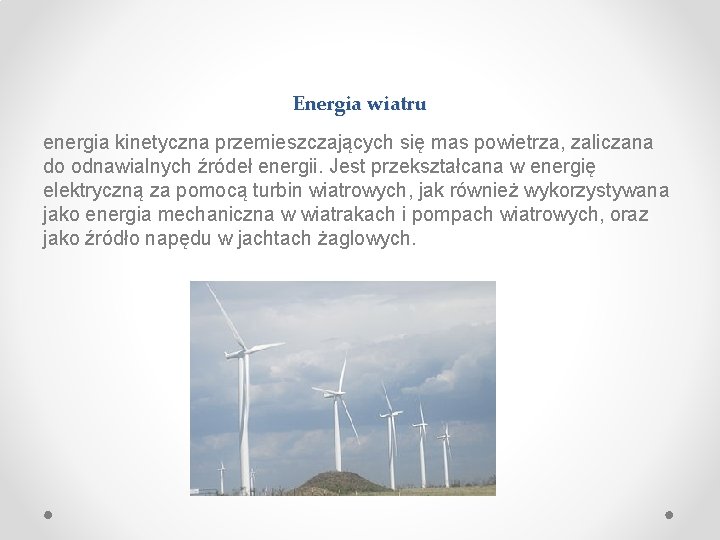 Energia wiatru

energia kinetyczna przemieszczających się mas powietrza, zaliczana do odnawialnych źródeł energii. Jest przekształcana w energię elektryczną za pomocą turbin wiatrowych, jak również wykorzystywana jako energia mechaniczna w wiatrakach i pompach wiatrowych, oraz jako źródło napędu w jachtach żaglowych.